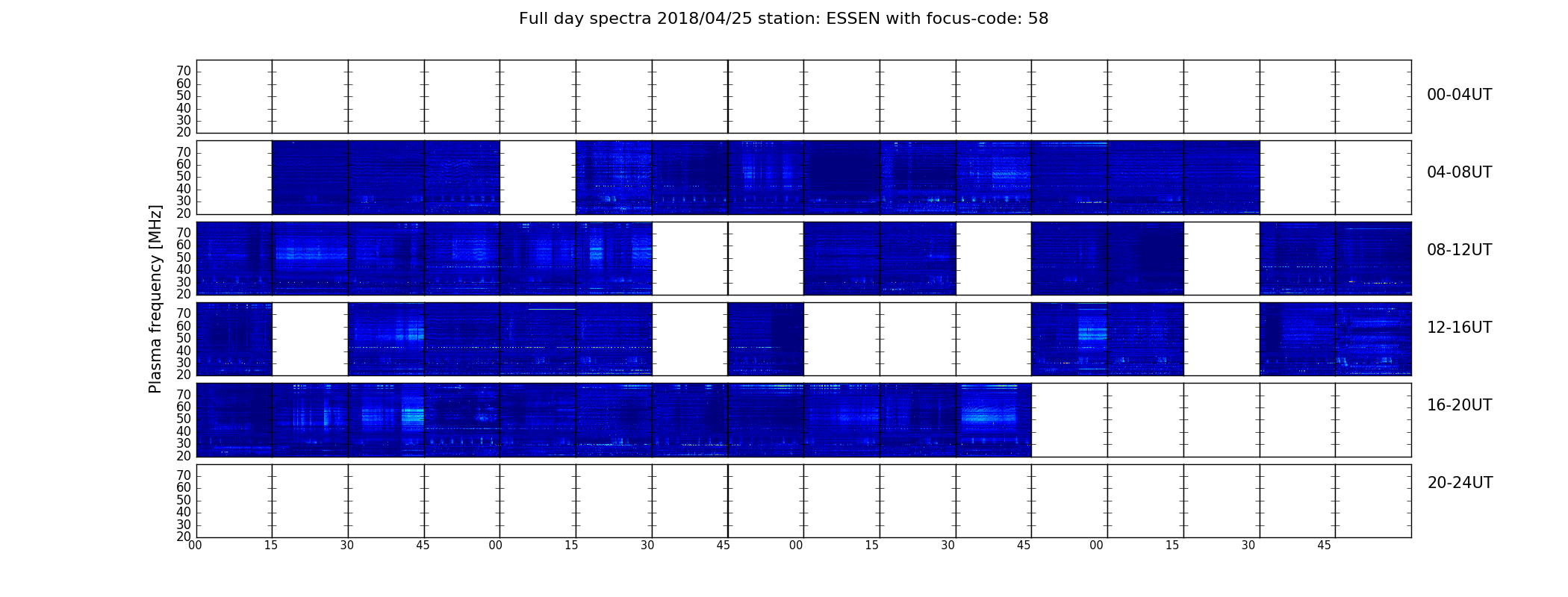 Full day spectra 2018/04/25 station: ESSEN with focus-code: 58

Plasma frequency [MHz]

70
60
50
40
30
20

00-04UT

70
60
50
40
30
20

04-08UT

70
60
50
40
30
20

08-12UT

70
60
50
40
30
20

12-16UT

70
60
50
40
30
20

16-20UT

70
60
50
40
30
20

20-24UT

00 15 30 45 00 15 30 45 00 15 30 45 00 15 30 45